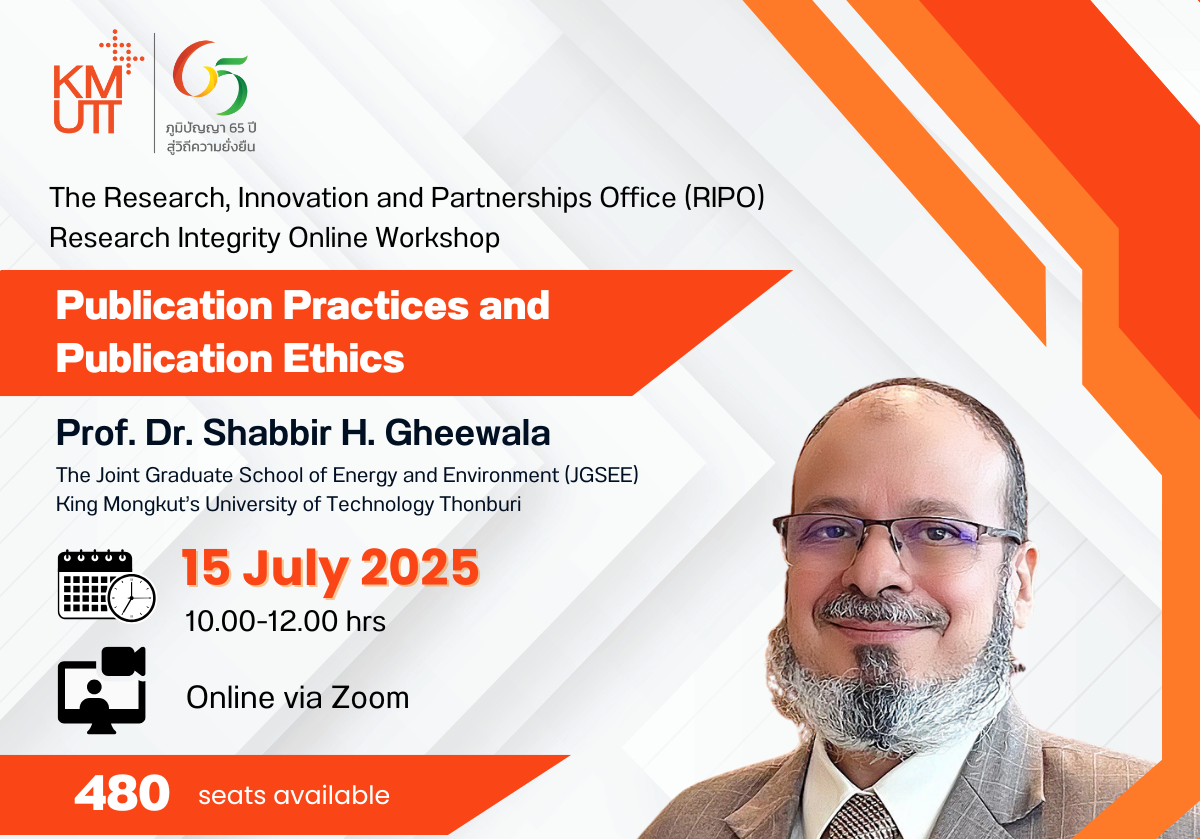 KMUTT

65

ภูมิปัญญา 65 ปี
สู่วิถีความยั่งยืน

The Research, Innovation and Partnerships Office (RIPO)
Research Integrity Online Workshop

Publication Practices and Publication Ethics

Prof. Dr. Shabbir H. Gheewala

The Joint Graduate School of Energy and Environment (JGSEE)
King Mongkut's University of Technology Thonburi

15 July 2025
10.00-12.00 hrs

Online via Zoom

480 seats available